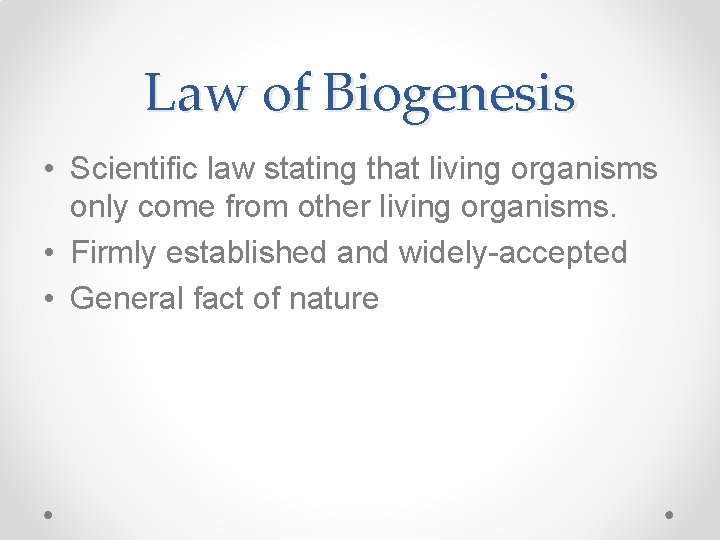 Law of Biogenesis

• Scientific law stating that living organisms only come from other living organisms.
• Firmly established and widely-accepted
• General fact of nature